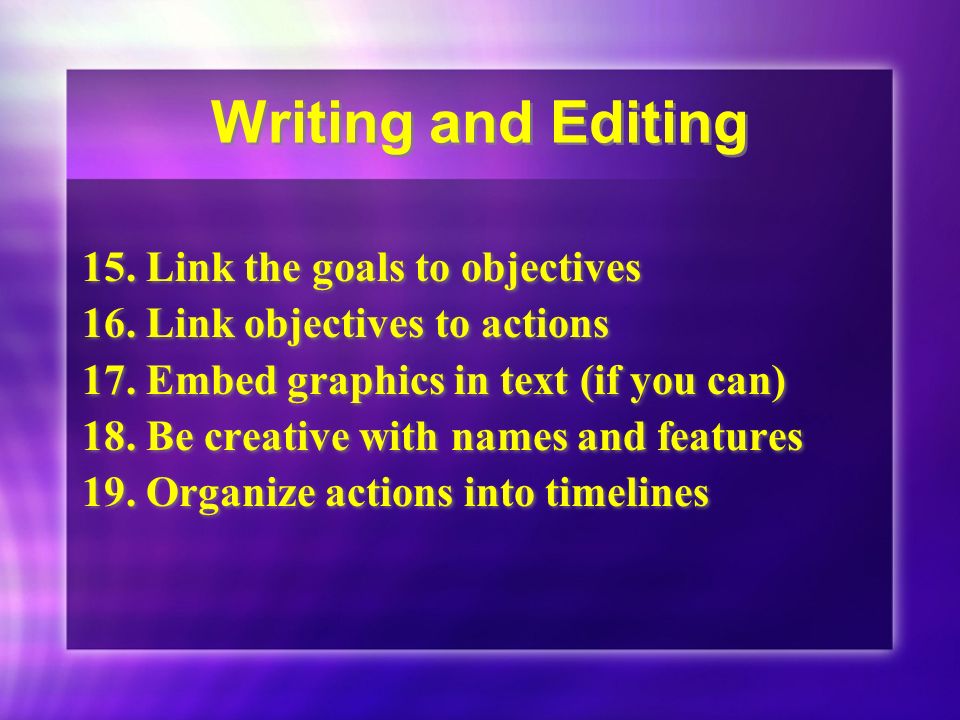 Writing and Editing

15. Link the goals to objectives
16. Link objectives to actions
17. Embed graphics in text (if you can)
18. Be creative with names and features
19. Organize actions into timelines